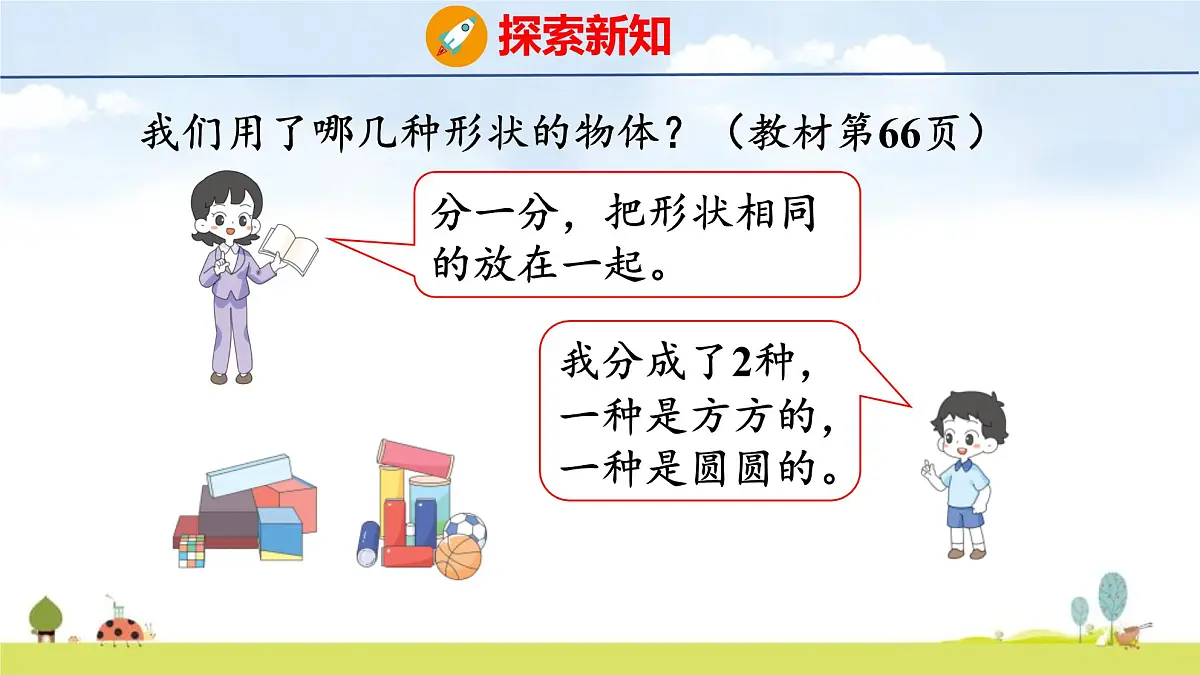 探索新知

我们用了哪几种形状的物体？（教材第66页）

分一分，把形状相同的放在一起。

我分成了2种，一种是方方的，一种是圆圆的。